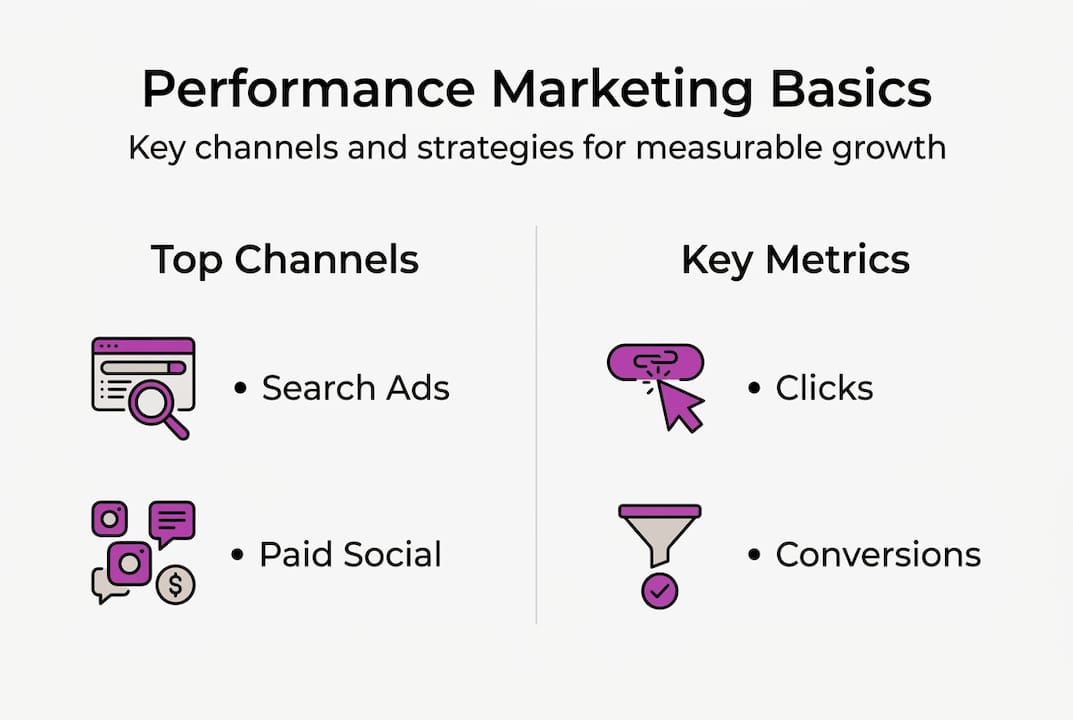 Performance Marketing Basics

Key channels and strategies for measurable growth

Top Channels

• Search Ads

• Paid Social

Key Metrics

• Clicks

• Conversions